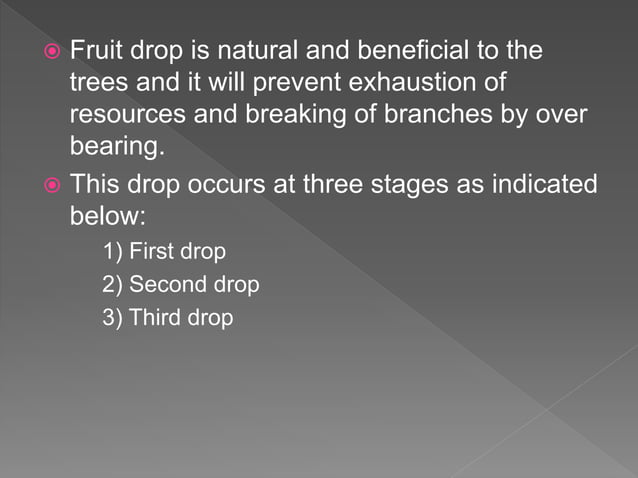 Fruit drop is natural and beneficial to the trees and it will prevent exhaustion of resources and breaking of branches by over bearing.

This drop occurs at three stages as indicated below:

1) First drop
2) Second drop
3) Third drop